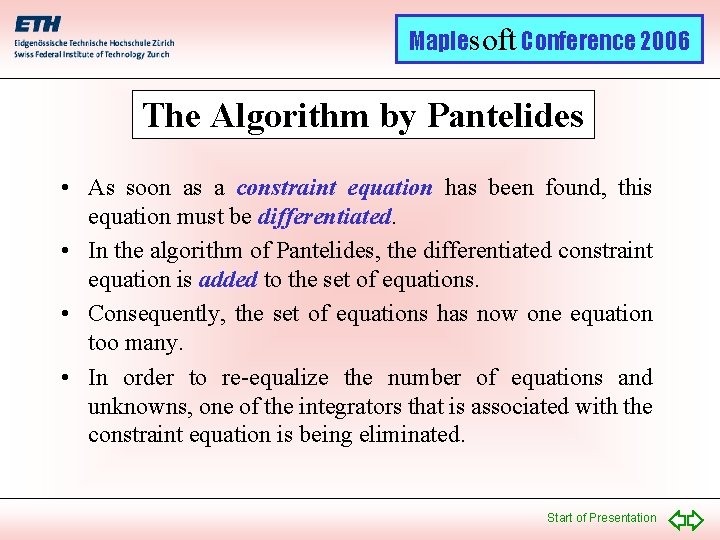 ETH
Eidgenössische Technische Hochschule Zürich
Swiss Federal Institute of Technology Zurich

Maplesoft Conference 2006

The Algorithm by Pantelides

• As soon as a constraint equation has been found, this equation must be differentiated.

• In the algorithm of Pantelides, the differentiated constraint equation is added to the set of equations.

• Consequently, the set of equations has now one equation too many.

• In order to re-equalize the number of equations and unknowns, one of the integrators that is associated with the constraint equation is being eliminated.

Start of Presentation